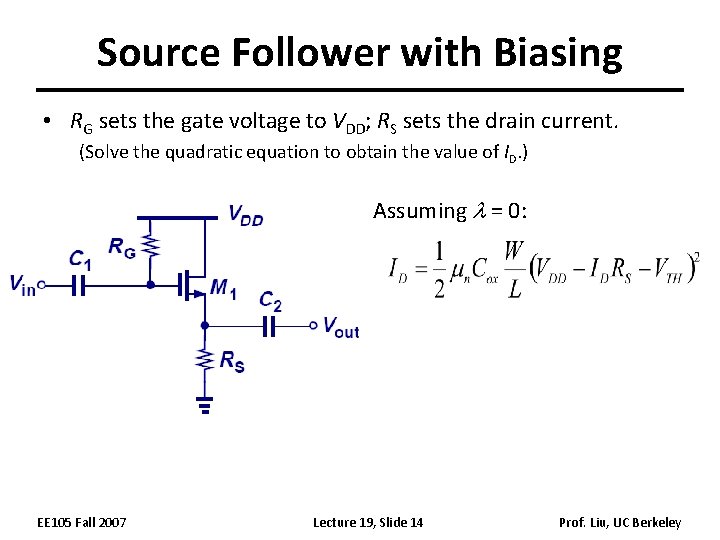 Source Follower with Biasing

• $R_G$ sets the gate voltage to $V_{DD}$; $R_S$ sets the drain current.
(Solve the quadratic equation to obtain the value of $I_D$.)

$V_{DD}$
$R_G$
$C_1$
$V_{in}$
$M_1$
$C_2$
$V_{out}$
$R_S$

Assuming $\lambda = 0$:

$I_D = \frac{1}{2}\mu_n C_{ox}\frac{W}{L}(V_{DD} - I_D R_S - V_{TH})^2$

EE105 Fall 2007

Lecture 19, Slide 14

Prof. Liu, UC Berkeley